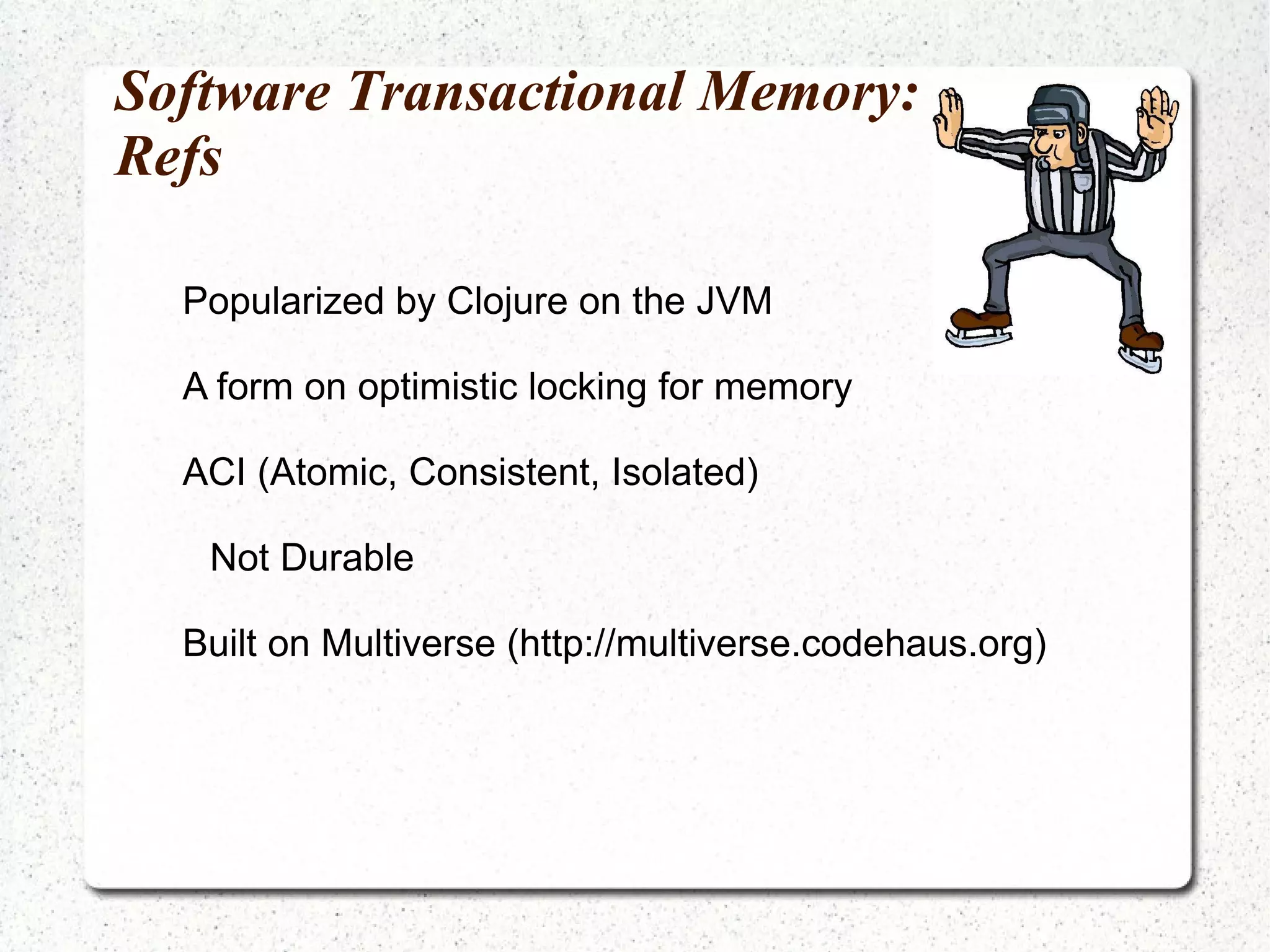 Software Transactional Memory: Refs

Popularized by Clojure on the JVM

A form on optimistic locking for memory

ACI (Atomic, Consistent, Isolated)

Not Durable

Built on Multiverse (http://multiverse.codehaus.org)